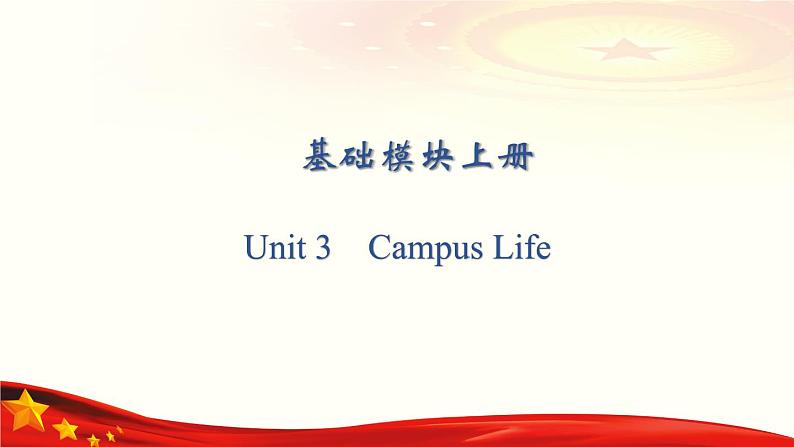 基础模块上册

Unit 3　Campus Life